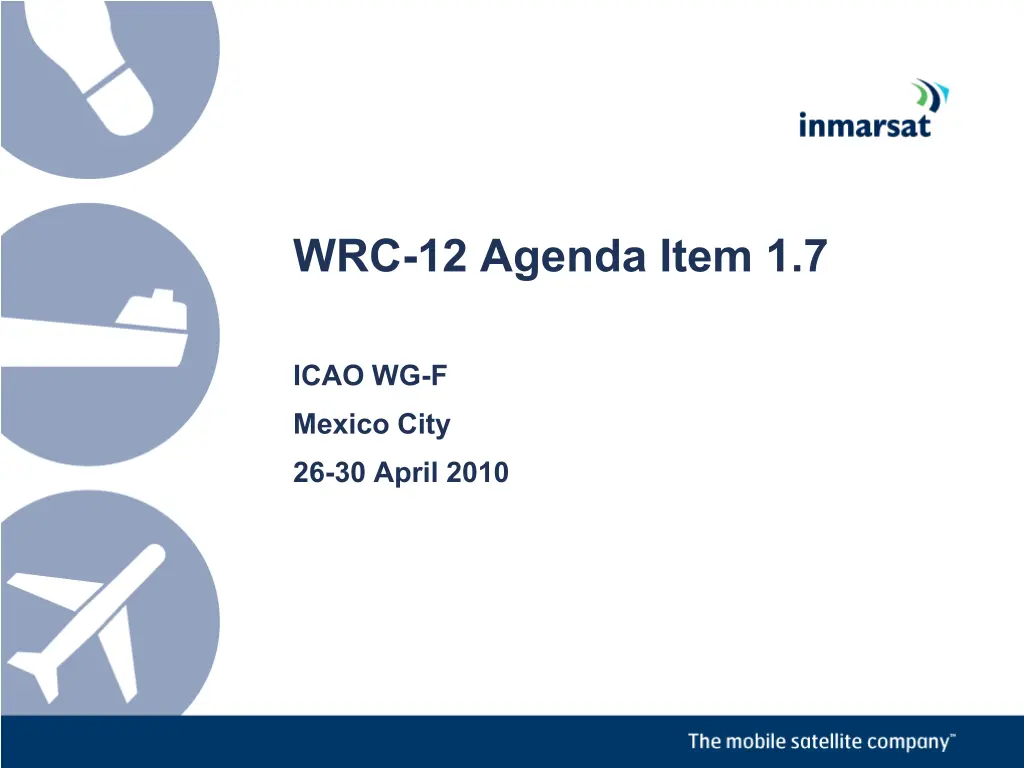 inmarsat

WRC-12 Agenda Item 1.7

ICAO WG-F

Mexico City

26-30 April 2010

The mobile satellite company™